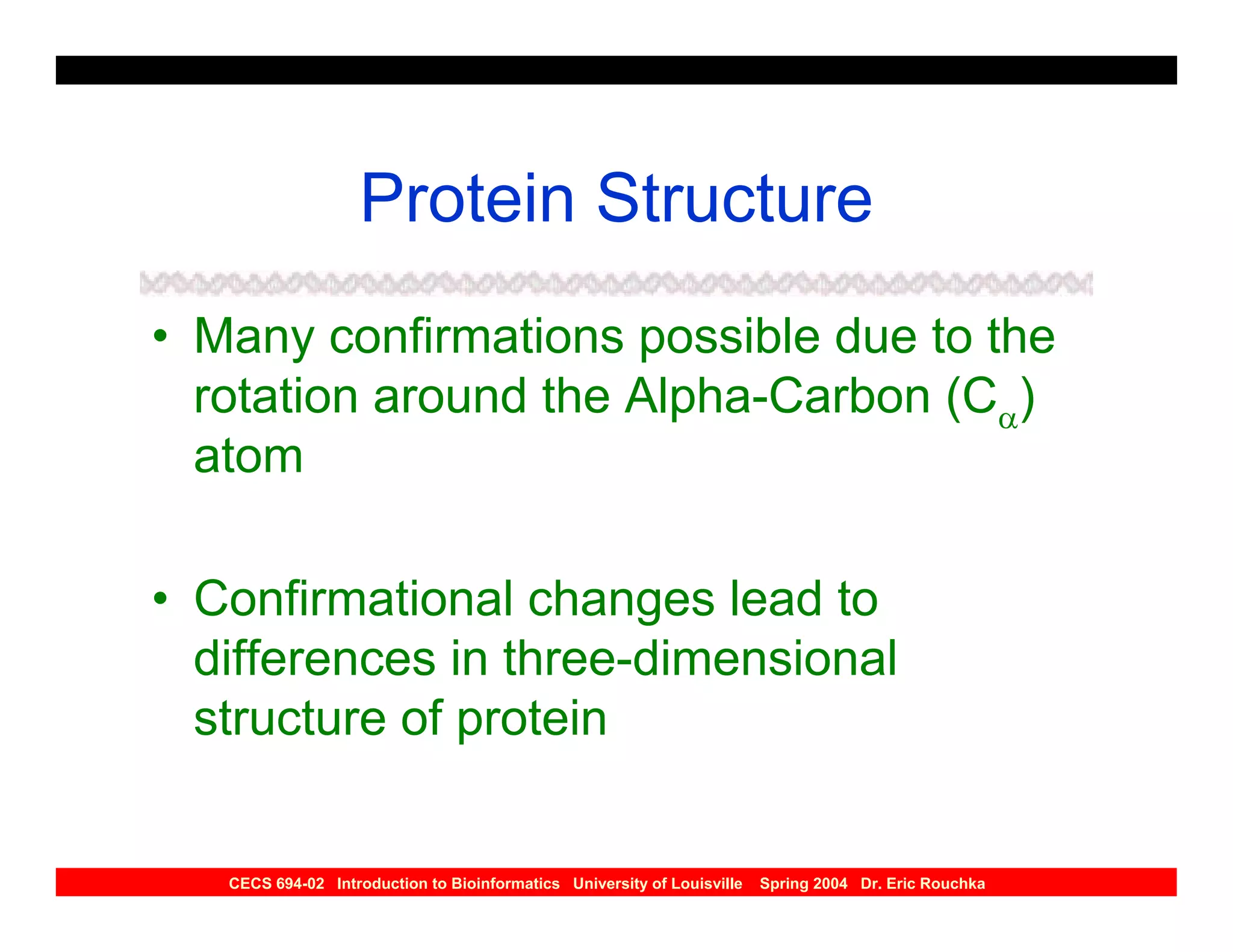 Protein Structure

• Many confirmations possible due to the rotation around the Alpha-Carbon ($C_\alpha$) atom

• Confirmational changes lead to differences in three-dimensional structure of protein

CECS 694-02 Introduction to Bioinformatics University of Louisville Spring 2004 Dr. Eric Rouchka